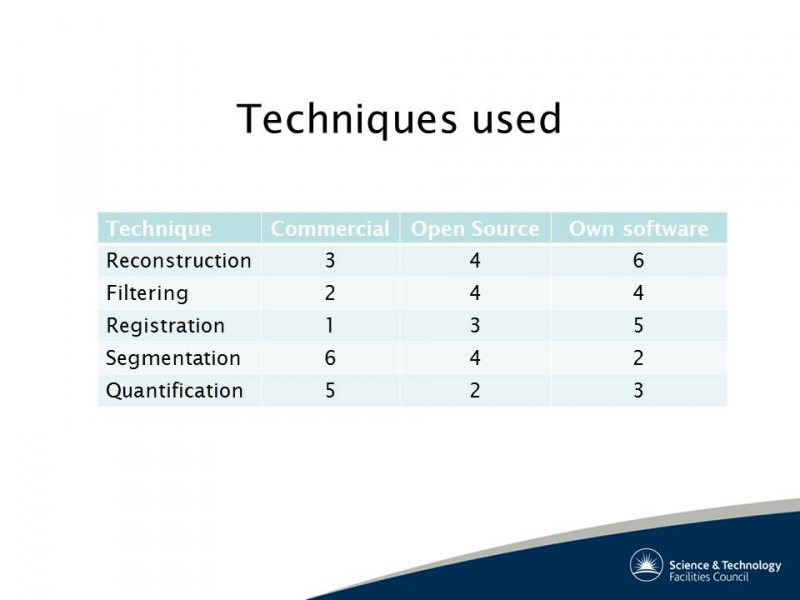 Techniques used

| Technique | Commercial | Open Source | Own software |
|---|---|---|---|
| Reconstruction | 3 | 4 | 6 |
| Filtering | 2 | 4 | 4 |
| Registration | 1 | 3 | 5 |
| Segmentation | 6 | 4 | 2 |
| Quantification | 5 | 2 | 3 |

Science & Technology Facilities Council